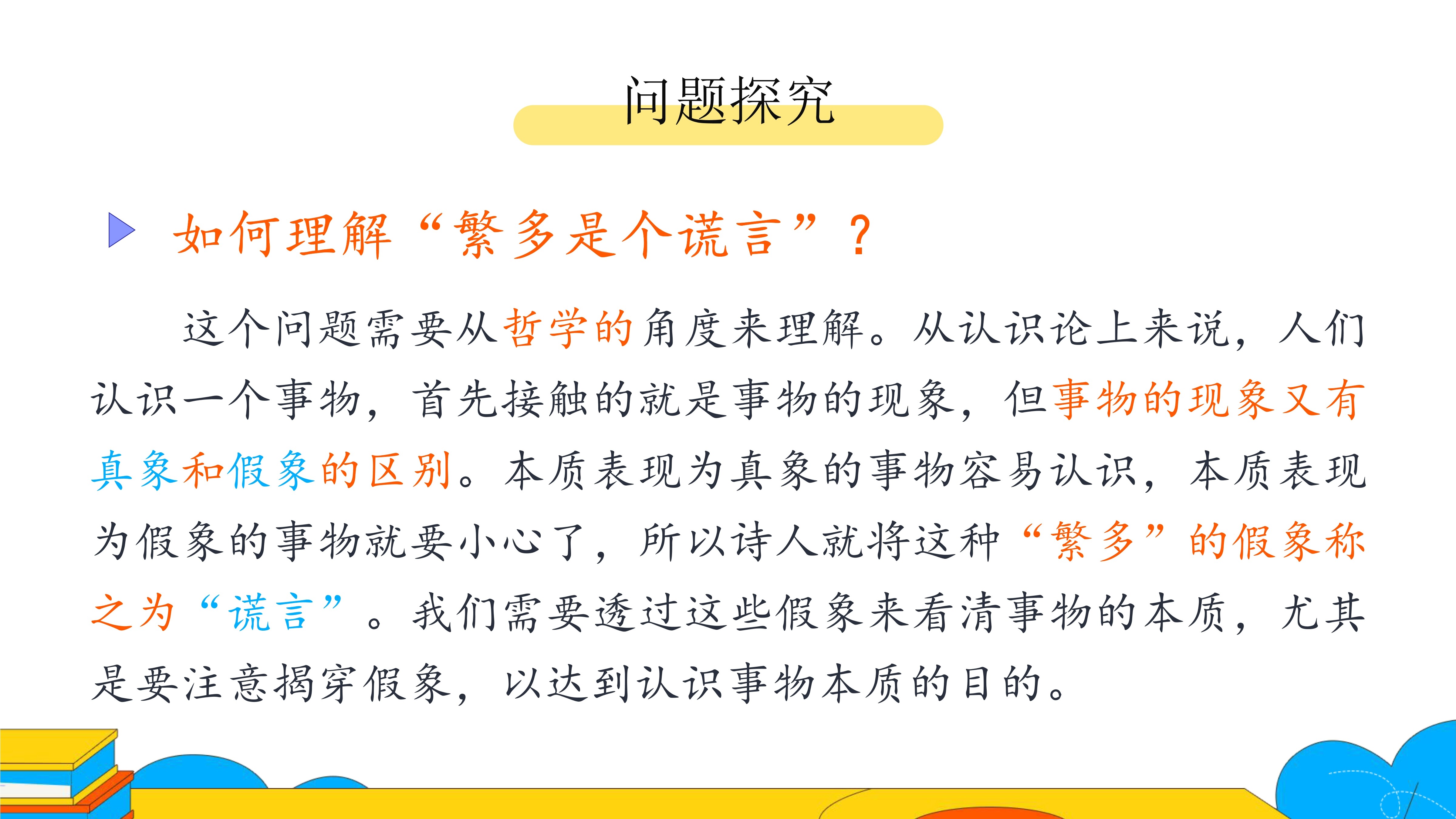 问题探究

如何理解“繁多是个谎言”？

这个问题需要从哲学的角度来理解。从认识论上来说，人们认识一个事物，首先接触的就是事物的现象，但事物的现象又有真象和假象的区别。本质表现为真象的事物容易认识，本质表现为假象的事物就要小心了，所以诗人就将这种“繁多”的假象称之为“谎言”。我们需要透过这些假象来看清事物的本质，尤其是要注意揭穿假象，以达到认识事物本质的目的。